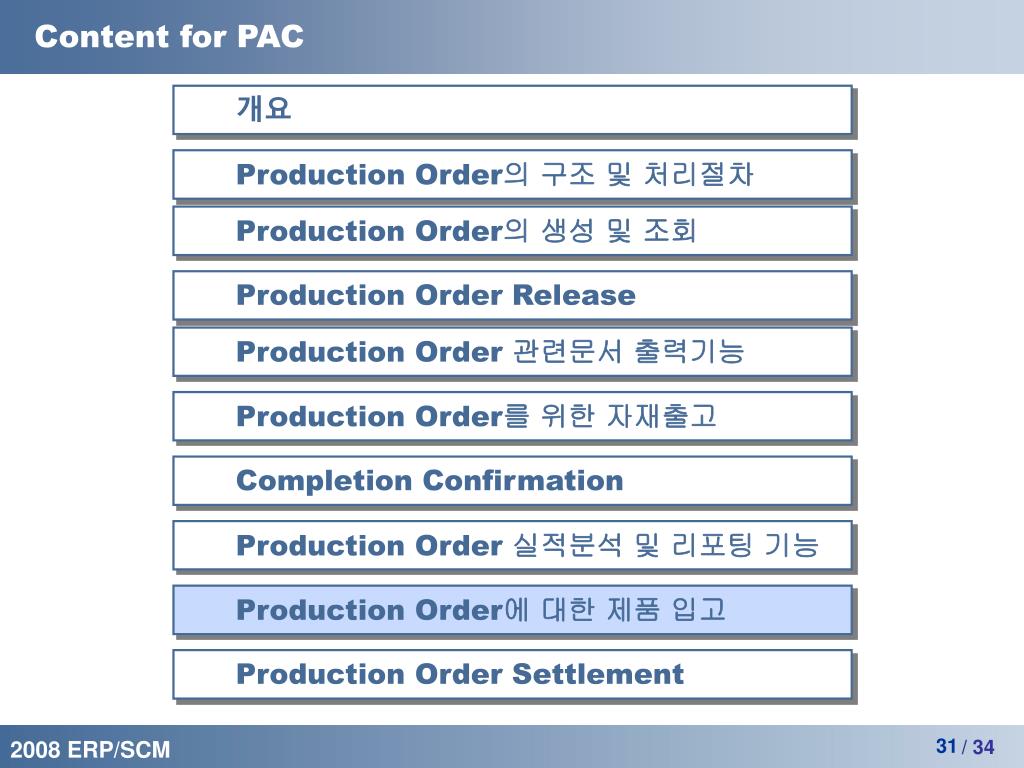 Content for PAC

개요

Production Order의 구조 및 처리절차

Production Order의 생성 및 조회

Production Order Release

Production Order 관련문서 출력기능

Production Order를 위한 자재출고

Completion Confirmation

Production Order 실적분석 및 리포팅 기능

Production Order에 대한 제품 입고

Production Order Settlement

2008 ERP/SCM

31 / 34